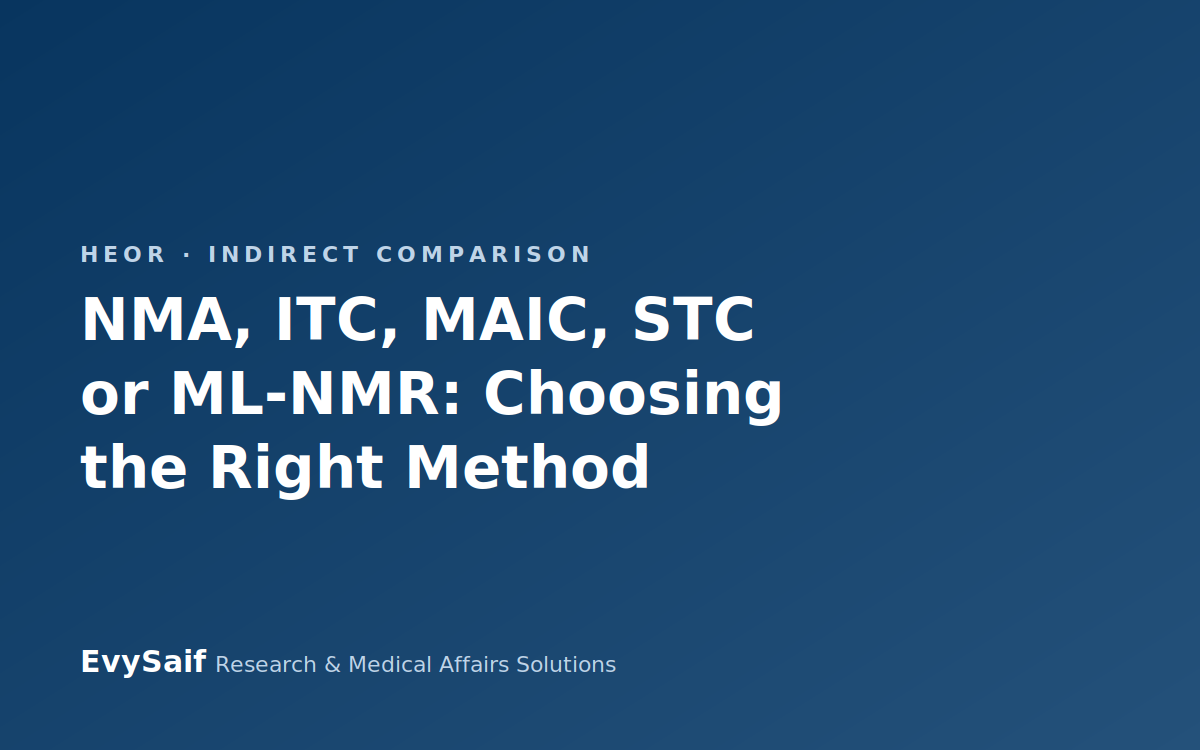 HEOR · INDIRECT COMPARISON

NMA, ITC, MAIC, STC or ML-NMR: Choosing the Right Method

EvySaif Research & Medical Affairs Solutions